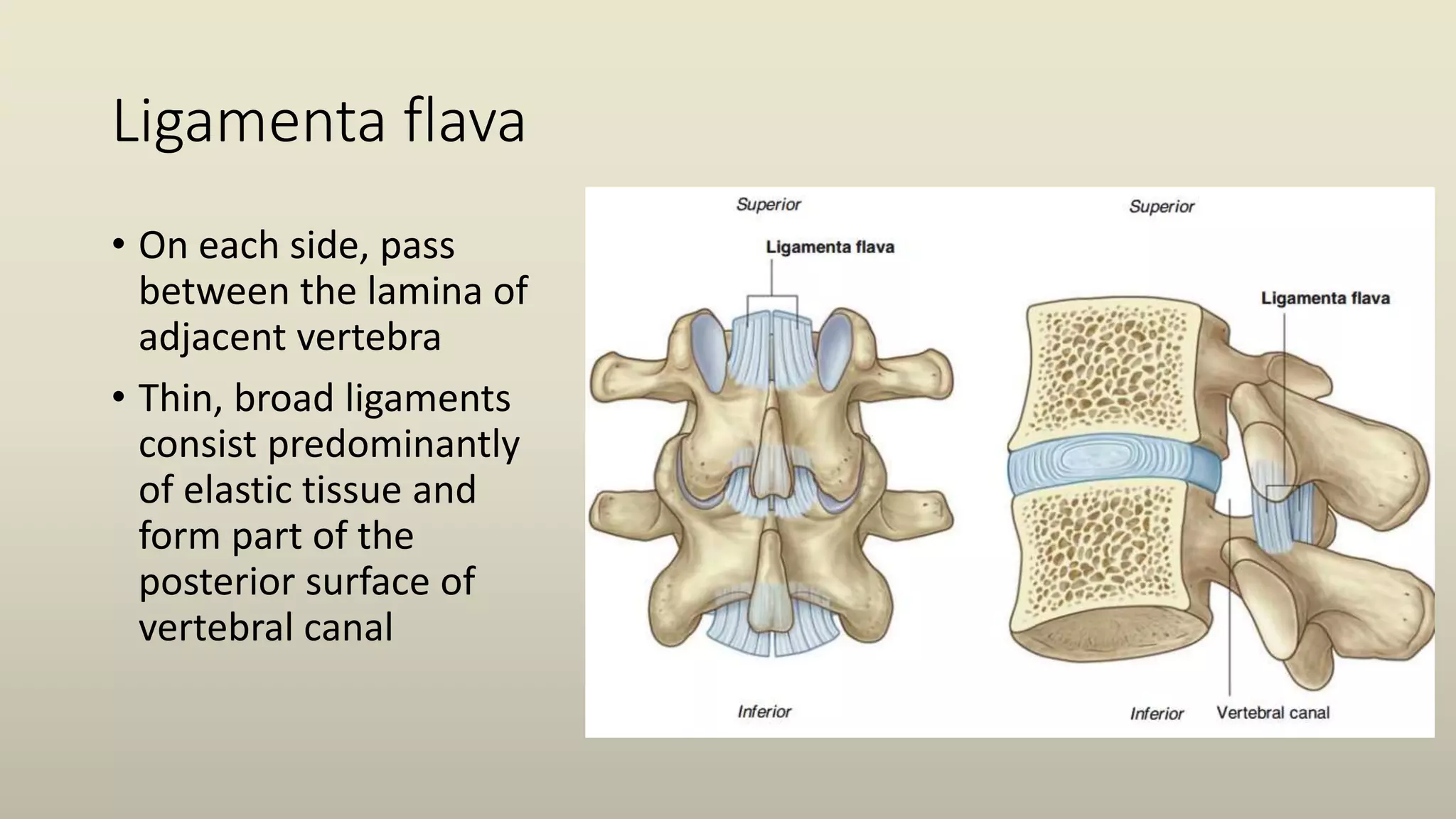 Ligamenta flava

• On each side, pass between the lamina of adjacent vertebra
• Thin, broad ligaments consist predominantly of elastic tissue and form part of the posterior surface of vertebral canal

Superior
Ligamenta flava
Inferior

Superior
Ligamenta flava
Inferior
Vertebral canal